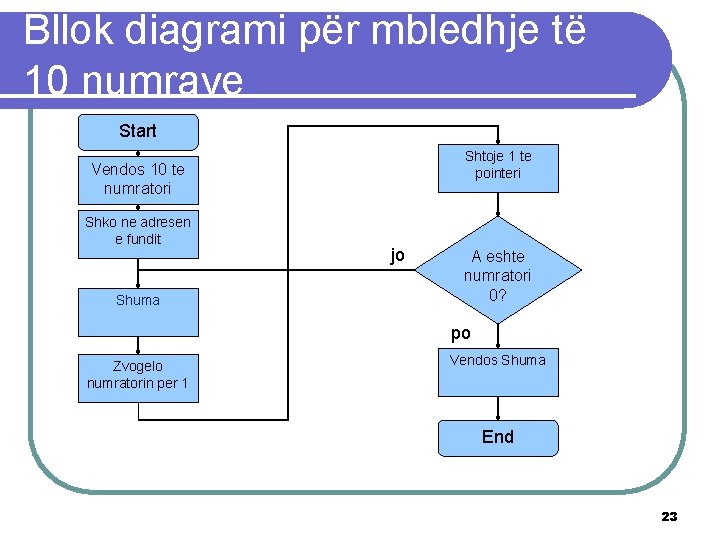 Bllok diagrami për mbledhje të 10 numrave

Start

Vendos 10 te numratori

Shko ne adresen e fundit

Shuma

Zvogelo numratorin per 1

Shtoje 1 te pointeri

jo

A eshte numratori 0?

po

Vendos Shuma

End

23